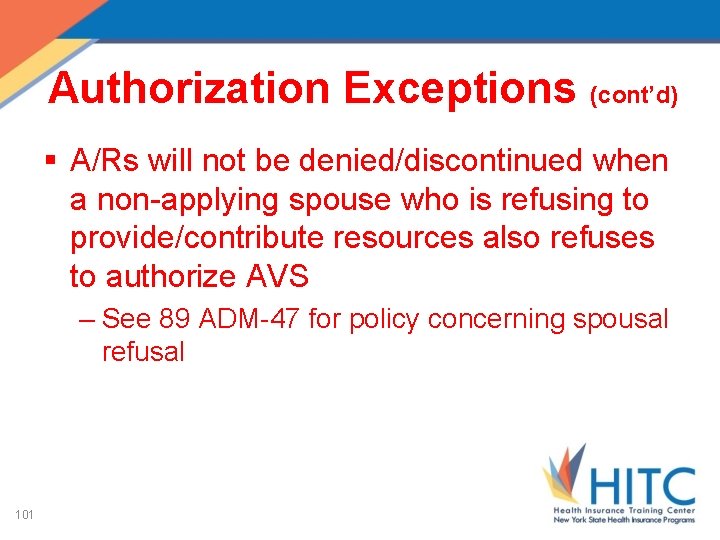 Authorization Exceptions (cont'd)

▪ A/Rs will not be denied/discontinued when a non-applying spouse who is refusing to provide/contribute resources also refuses to authorize AVS

– See 89 ADM-47 for policy concerning spousal refusal

101

HITC
Health Insurance Training Center
New York State Health Insurance Programs